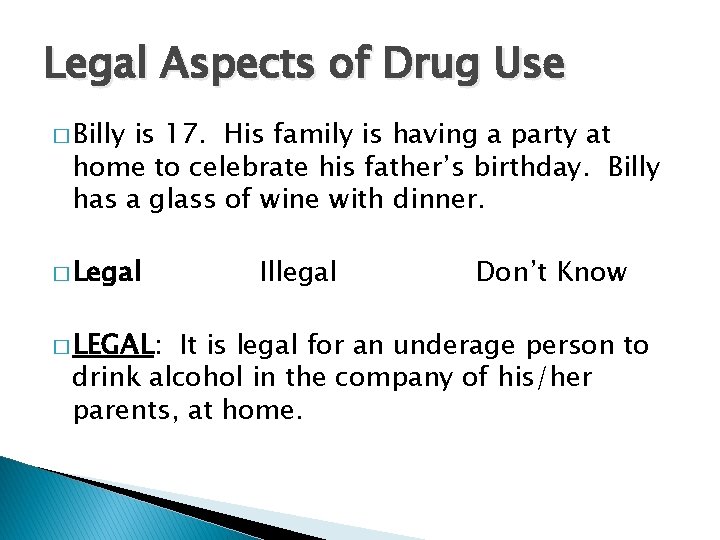 Legal Aspects of Drug Use

□ Billy is 17. His family is having a party at home to celebrate his father's birthday. Billy has a glass of wine with dinner.

□ Legal Illegal Don't Know

□ LEGAL: It is legal for an underage person to drink alcohol in the company of his/her parents, at home.